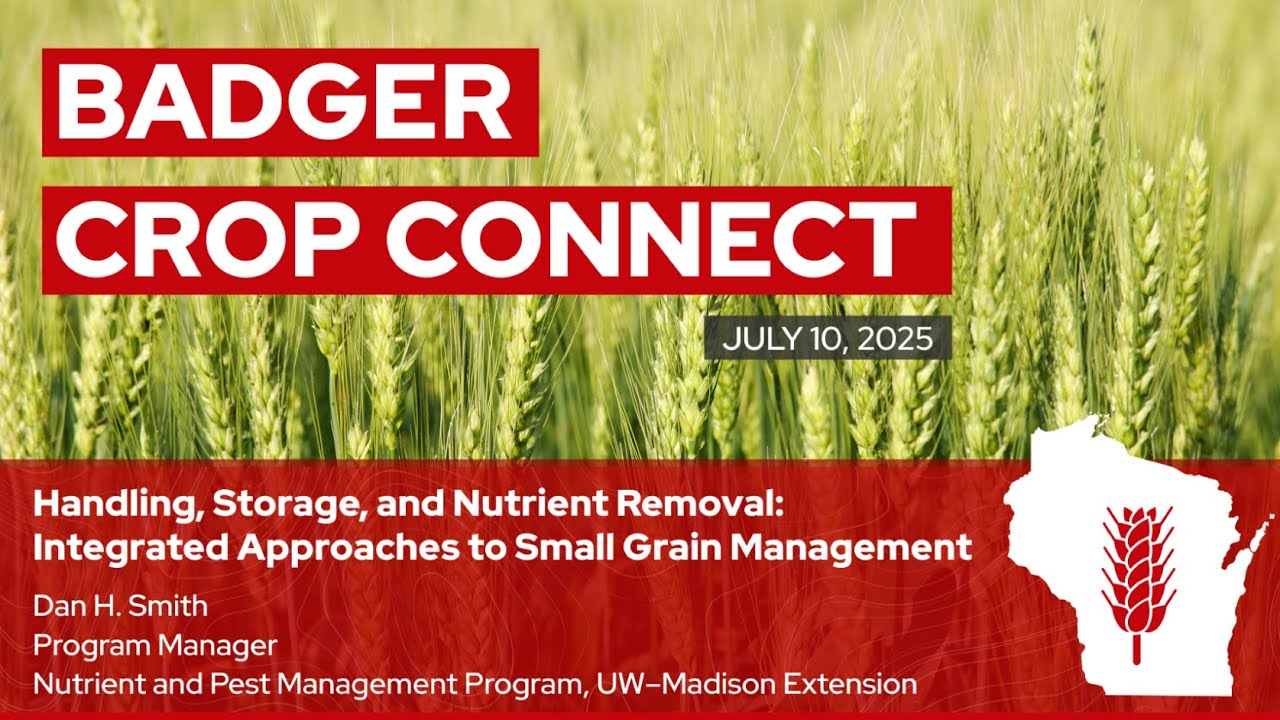 BADGER
CROP CONNECT

JULY 10, 2025

Handling, Storage, and Nutrient Removal: Integrated Approaches to Small Grain Management

Dan H. Smith
Program Manager
Nutrient and Pest Management Program, UW–Madison Extension